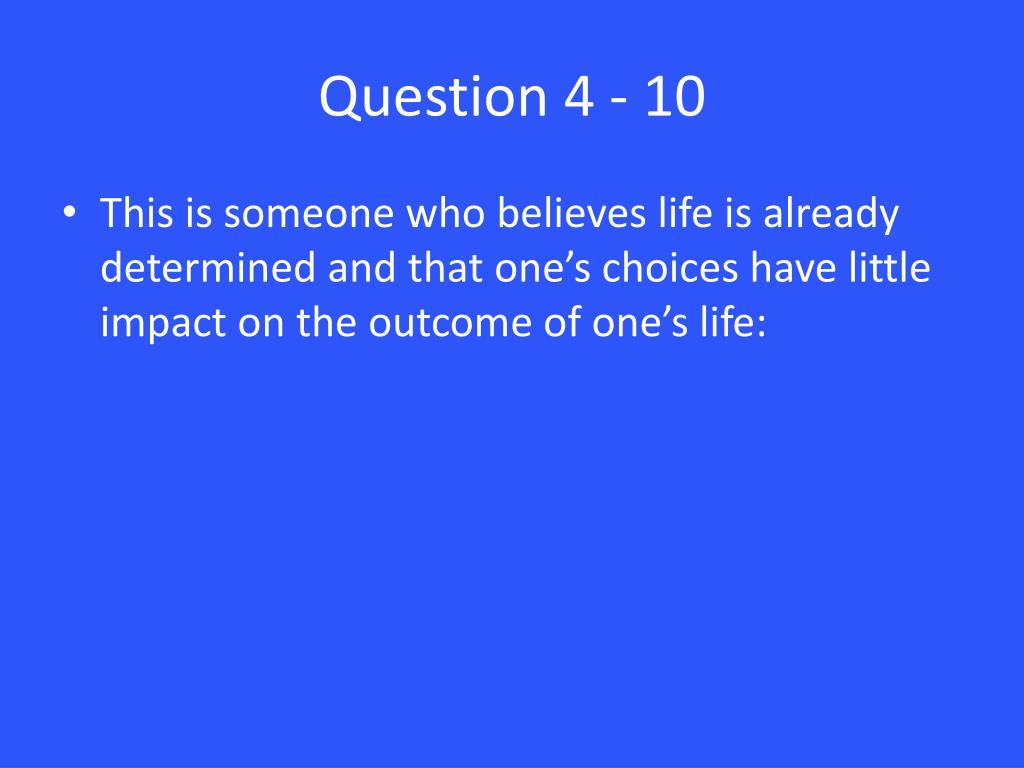 Question 4 - 10

• This is someone who believes life is already determined and that one’s choices have little impact on the outcome of one’s life: